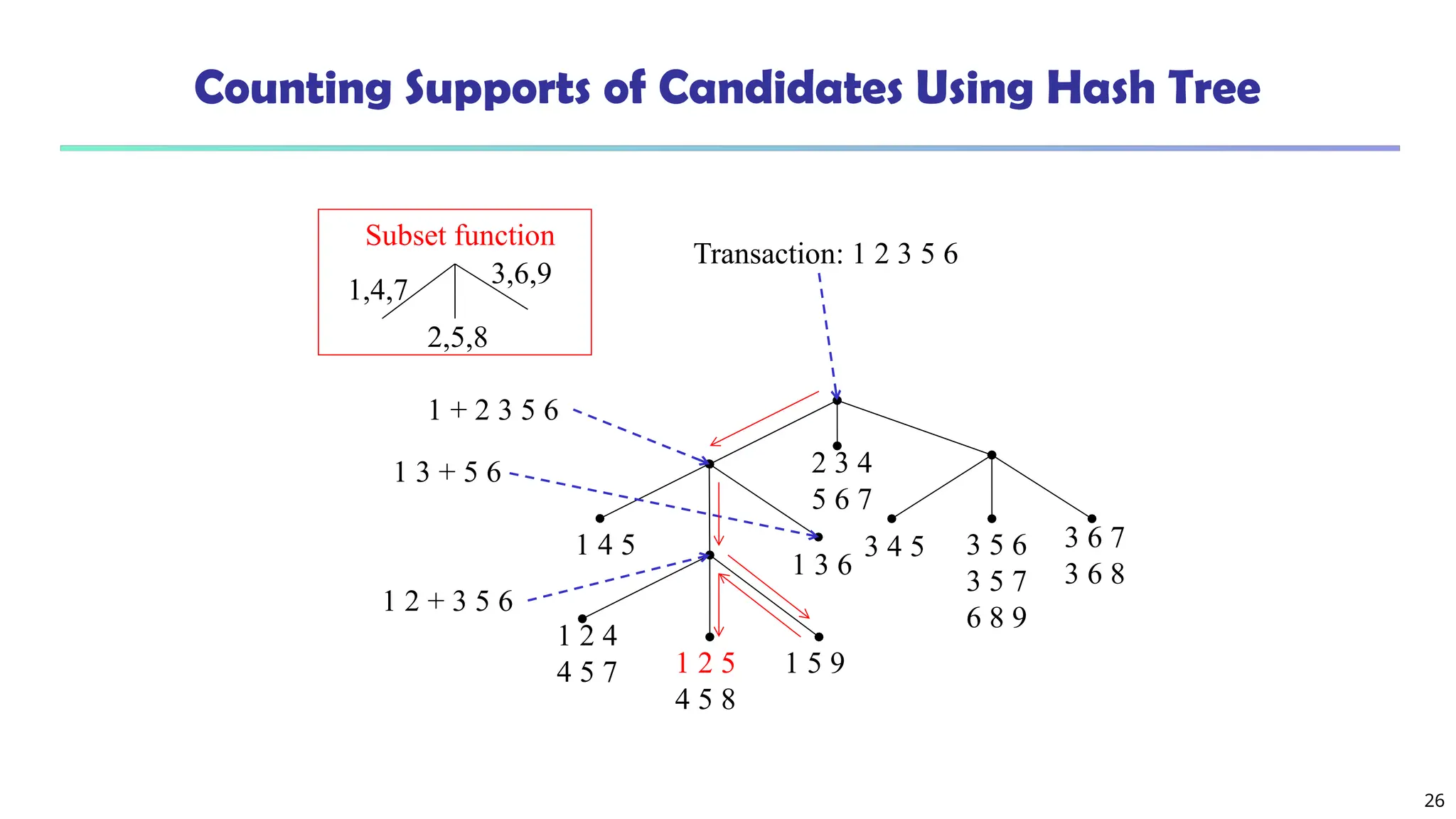 Counting Supports of Candidates Using Hash Tree

Subset function

1,4,7

3,6,9

2,5,8

Transaction: 1 2 3 5 6

1 + 2 3 5 6

1 3 + 5 6

1 2 + 3 5 6

2 3 4
5 6 7

1 4 5

1 3 6

3 4 5

3 5 6
3 5 7
6 8 9

3 6 7
3 6 8

1 2 4
4 5 7

1 2 5
4 5 8

1 5 9

26